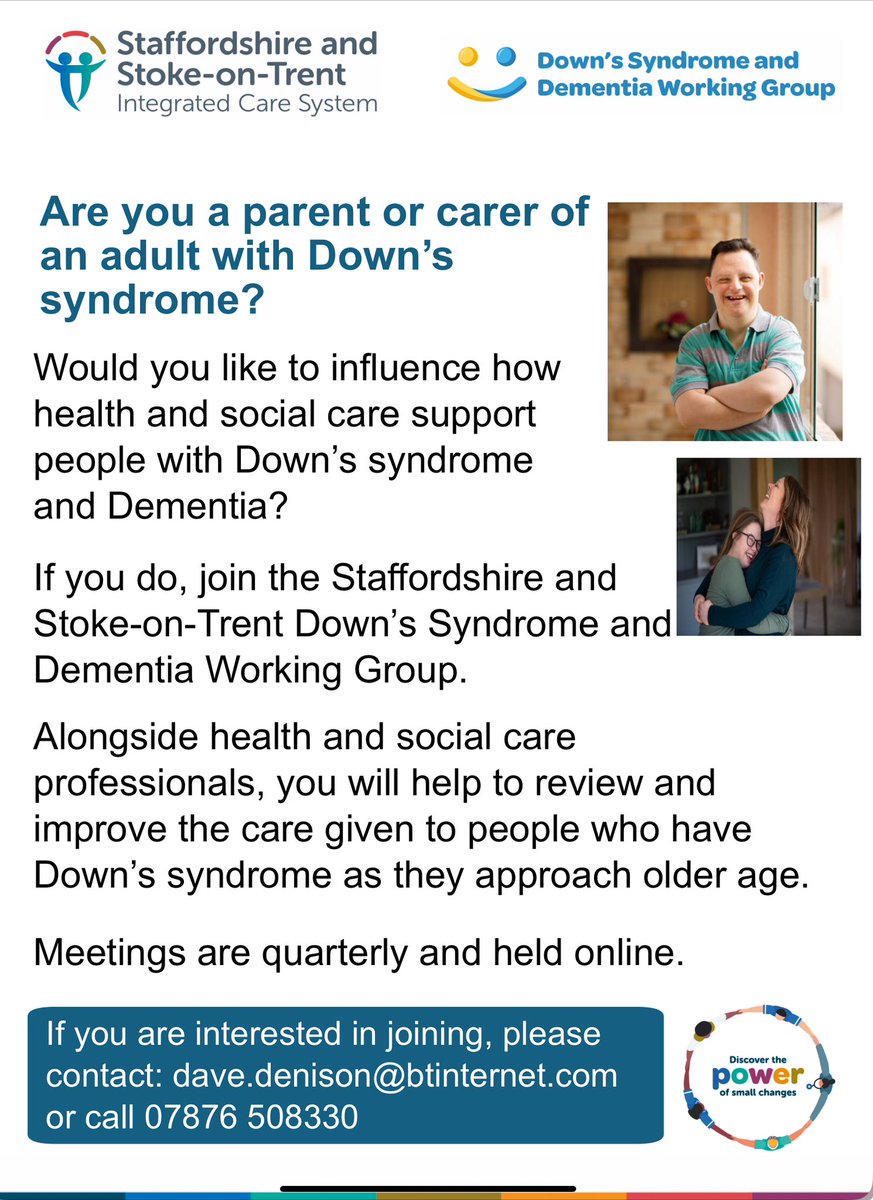 Staffordshire and Stoke-on-Trent
Integrated Care System

Down's Syndrome and Dementia Working Group

Are you a parent or carer of an adult with Down's syndrome?

Would you like to influence how health and social care support people with Down's syndrome and Dementia?

If you do, join the Staffordshire and Stoke-on-Trent Down's Syndrome and Dementia Working Group.

Alongside health and social care professionals, you will help to review and improve the care given to people who have Down's syndrome as they approach older age.

Meetings are quarterly and held online.

If you are interested in joining, please contact: dave.denison@btinternet.com or call 07876 508330

Discover the power of small changes